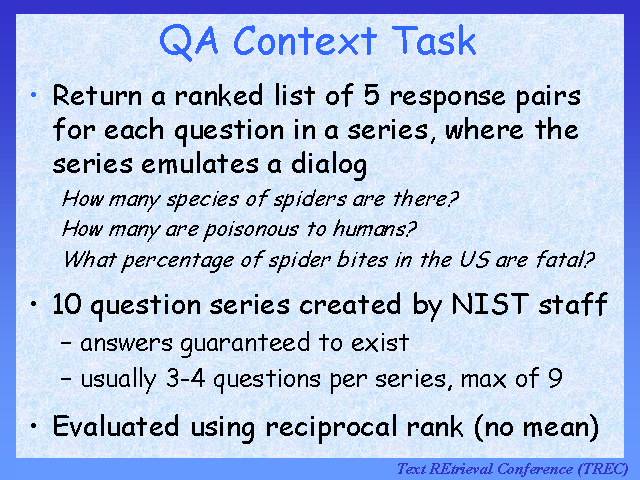 QA Context Task

• Return a ranked list of 5 response pairs for each question in a series, where the series emulates a dialog

How many species of spiders are there?

How many are poisonous to humans?

What percentage of spider bites in the US are fatal?

• 10 question series created by NIST staff

– answers guaranteed to exist

– usually 3-4 questions per series, max of 9

• Evaluated using reciprocal rank (no mean)

Text REtrieval Conference (TREC)